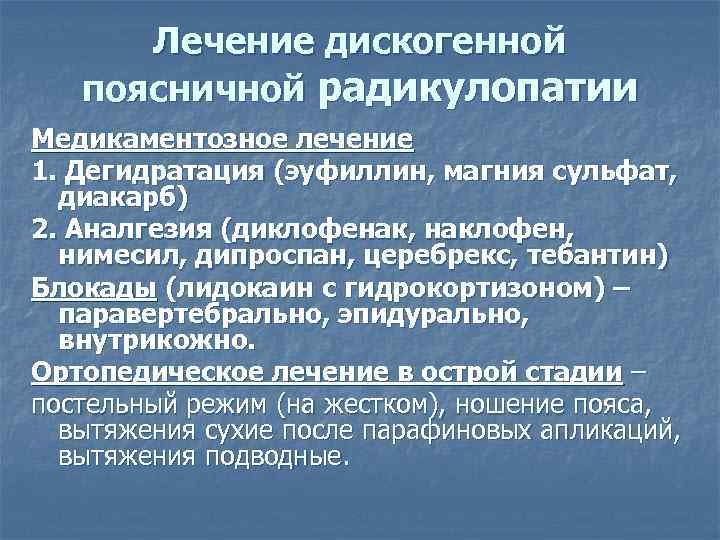 Лечение дискогенной поясничной радикулопатии

Медикаментозное лечение

1. Дегидратация (эуфиллин, магния сульфат, диакарб)

2. Аналгезия (диклофенак, наклофен, нимесил, дипроспан, церебрекс, тебантин)

Блокады (лидокаин с гидрокортизоном) – паравертебрально, эпидурально, внутрикожно.

Ортопедическое лечение в острой стадии – постельный режим (на жестком), ношение пояса, вытяжения сухие после парафиновых апликаций, вытяжения подводные.